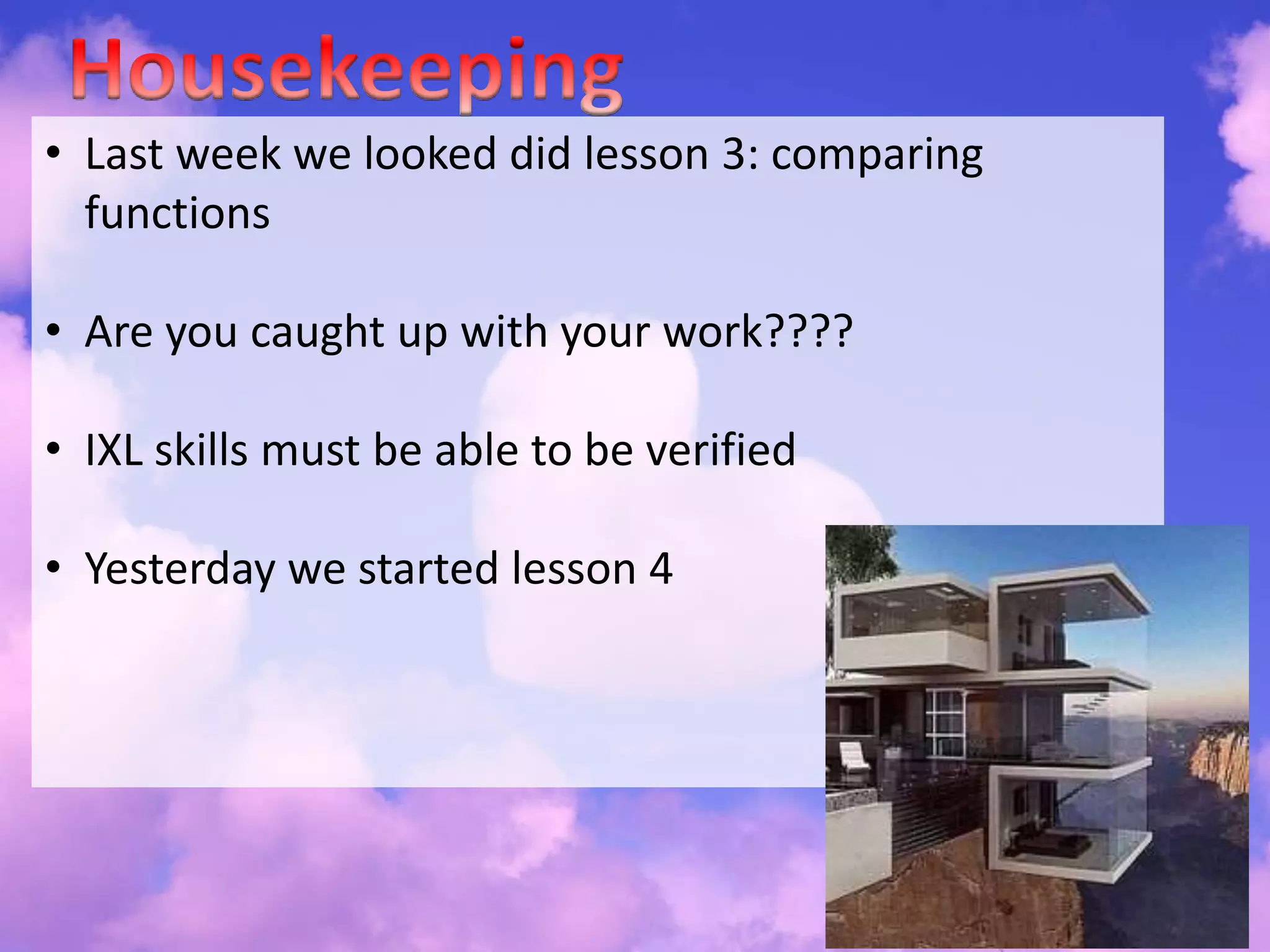 Housekeeping

• Last week we looked did lesson 3: comparing functions

• Are you caught up with your work????

• IXL skills must be able to be verified

• Yesterday we started lesson 4